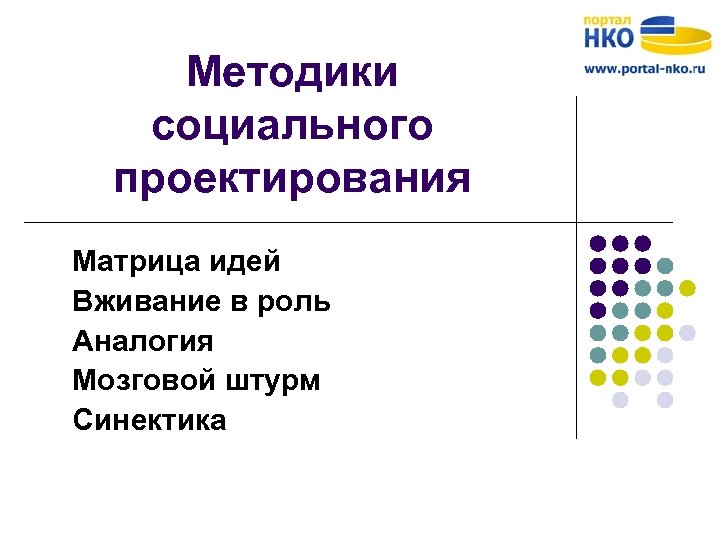 портал
НКО
www.portal-nko.ru

Методики социального проектирования

Матрица идей
Вживание в роль
Аналогия
Мозговой штурм
Синектика